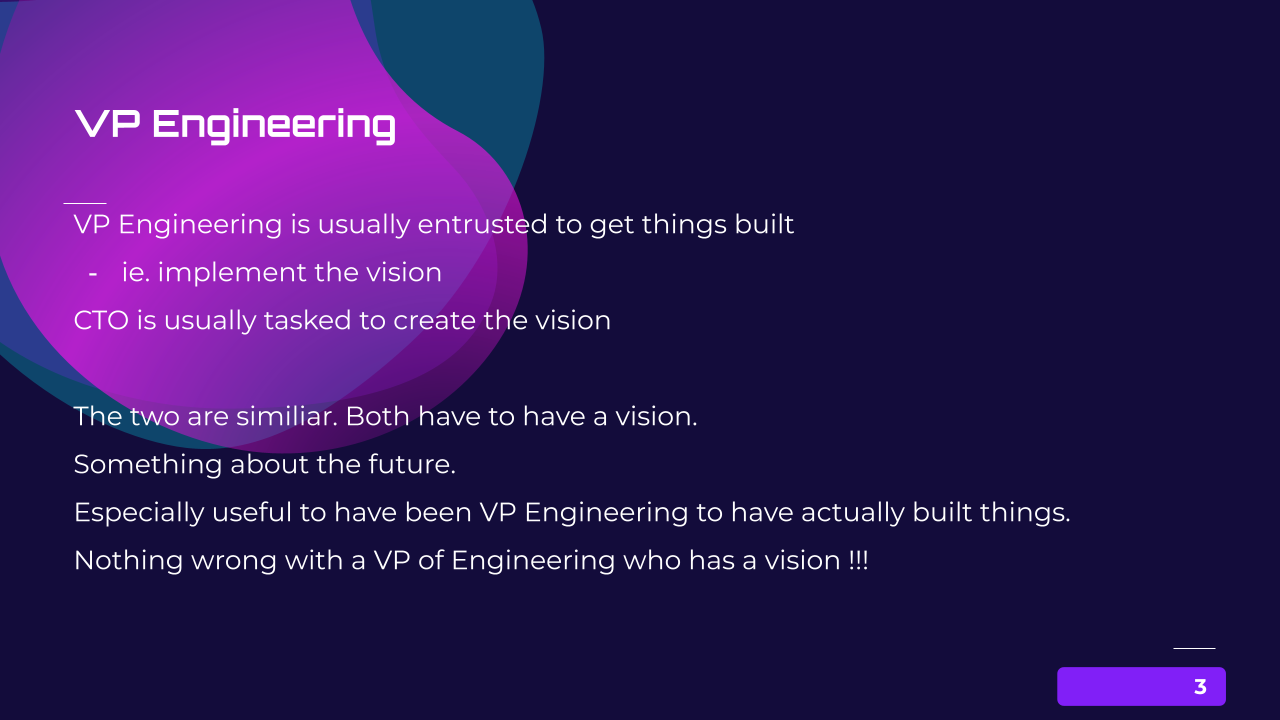 VP Engineering

VP Engineering is usually entrusted to get things built

- ie. implement the vision

CTO is usually tasked to create the vision

The two are similiar. Both have to have a vision.

Something about the future.

Especially useful to have been VP Engineering to have actually built things.

Nothing wrong with a VP of Engineering who has a vision !!!

3